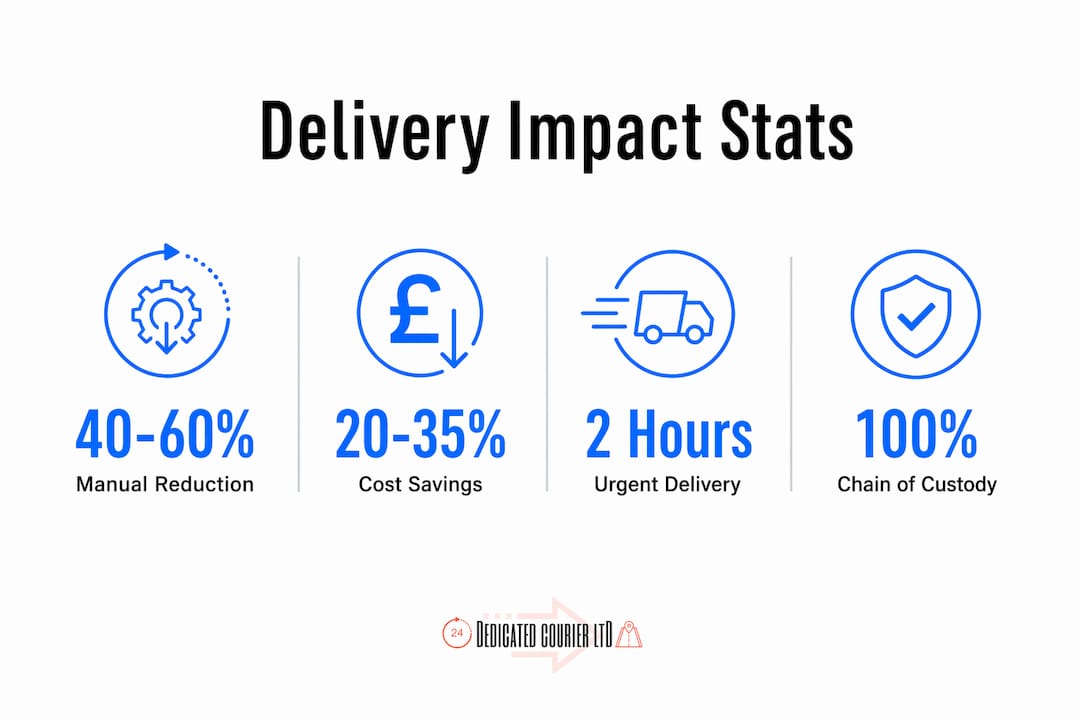 Delivery Impact Stats

£

40-60%
Manual Reduction

20-35%
Cost Savings

2 Hours
Urgent Delivery

100%
Chain of Custody

24 DEDICATED COURIER LTD